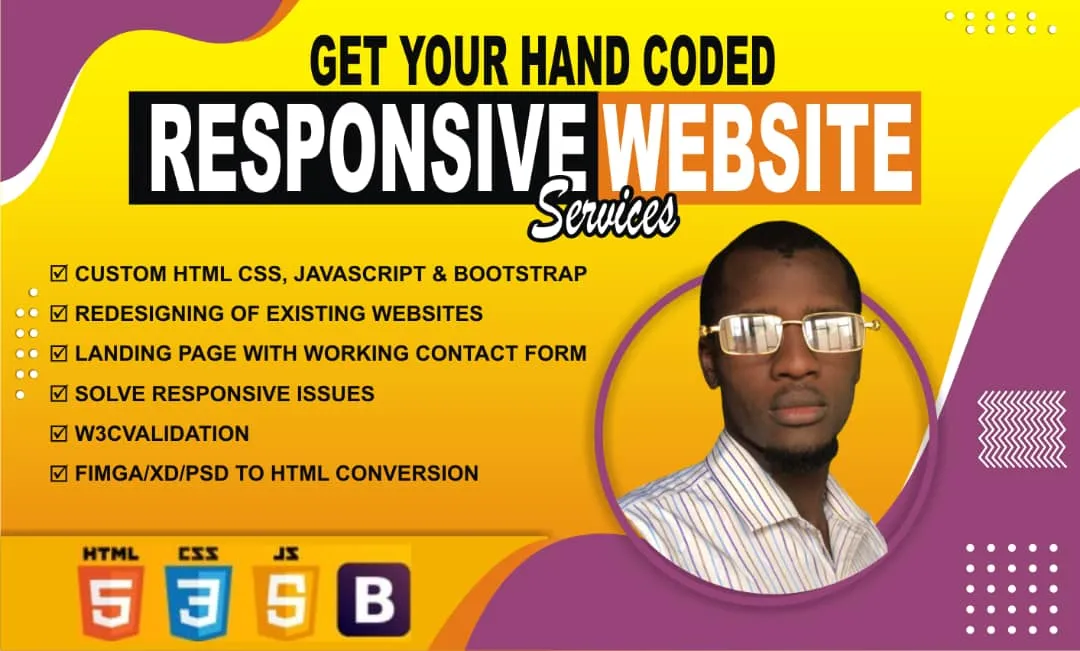 GET YOUR HAND CODED
RESPONSIVE WEBSITE
Services

☑ CUSTOM HTML CSS, JAVASCRIPT & BOOTSTRAP
☑ REDESIGNING OF EXISTING WEBSITES
☑ LANDING PAGE WITH WORKING CONTACT FORM
☑ SOLVE RESPONSIVE ISSUES
☑ W3CVALIDATION
☑ FIMGA/XD/PSD TO HTML CONVERSION

HTML 5 CSS 3 JS 5 B